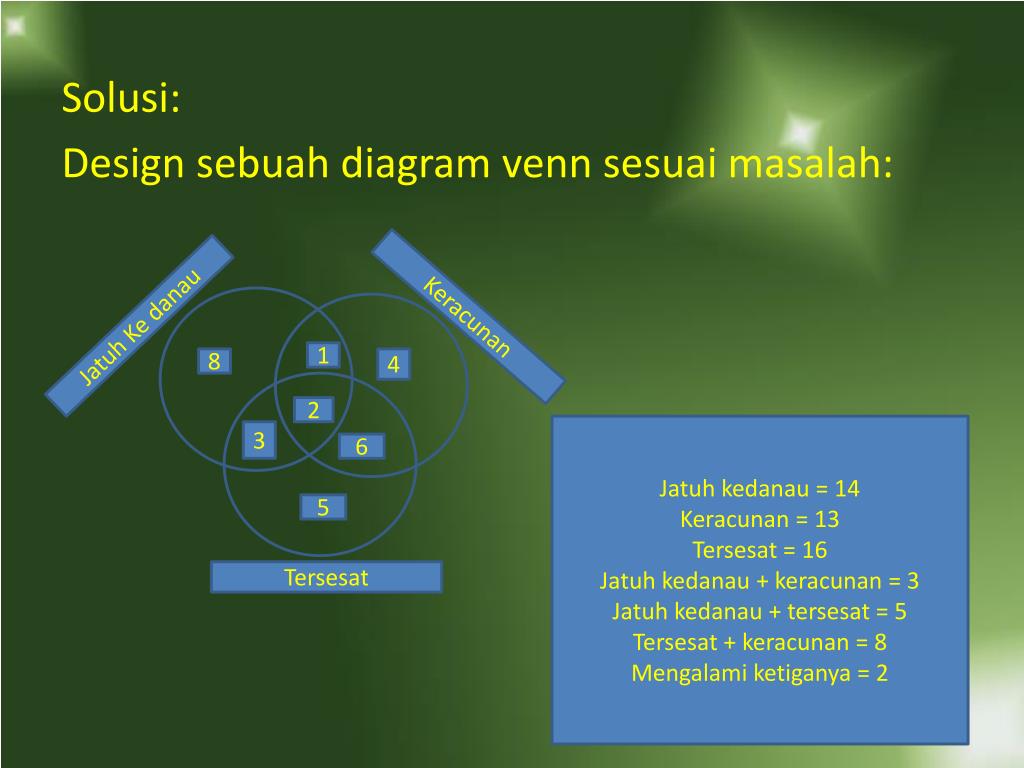 Solusi:

Design sebuah diagram venn sesuai masalah:

Jatuh Ke danau

Keracunan

8

1

4

2

3

6

5

Tersesat

Jatuh kedanau = 14
Keracunan = 13
Tersesat = 16
Jatuh kedanau + keracunan = 3
Jatuh kedanau + tersesat = 5
Tersesat + keracunan = 8
Mengalami ketiganya = 2